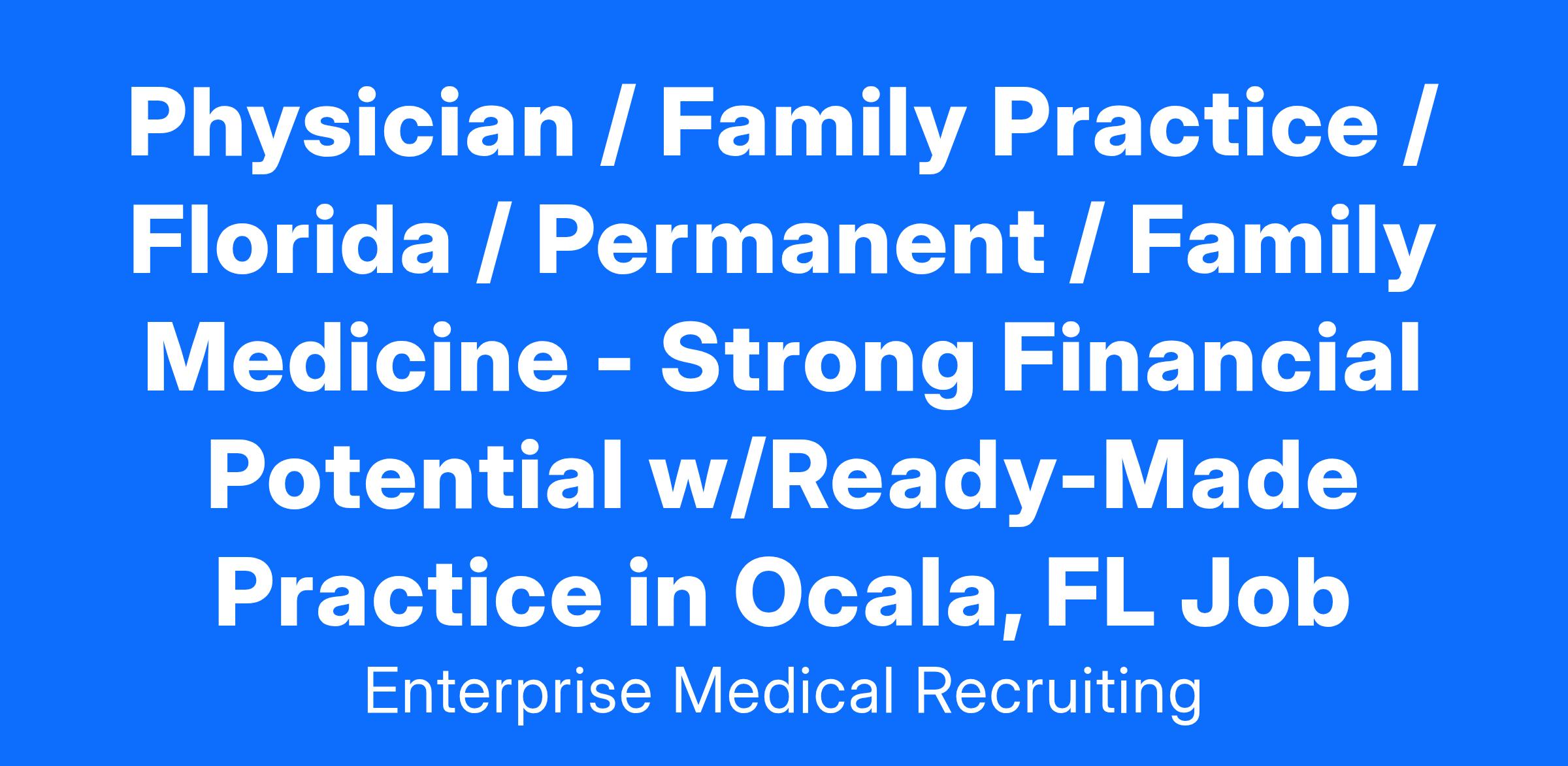 Physician / Family Practice / Florida / Permanent / Family Medicine - Strong Financial Potential w/Ready-Made Practice in Ocala, FL Job

Enterprise Medical Recruiting